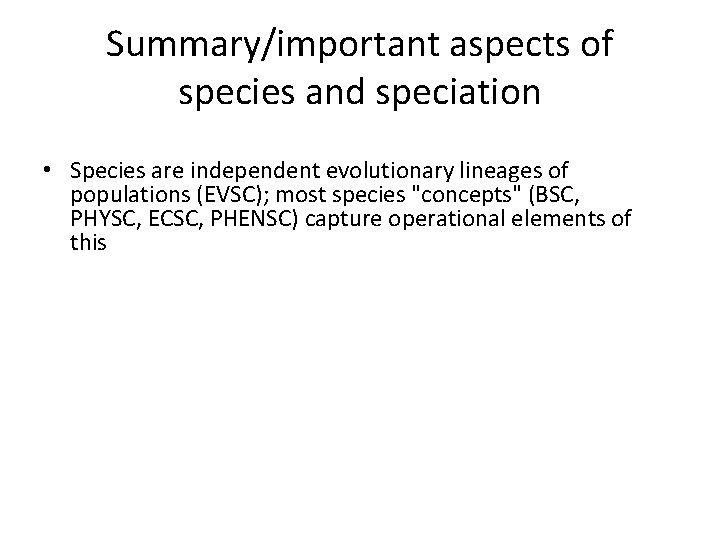 Summary/important aspects of species and speciation

• Species are independent evolutionary lineages of populations (EVSC); most species "concepts" (BSC, PHYSC, ECSC, PHENSC) capture operational elements of this